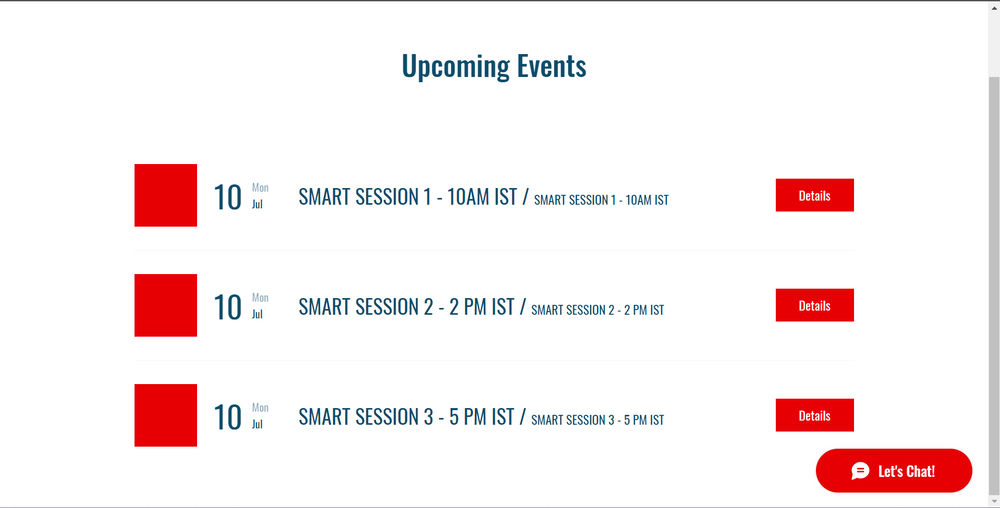 Upcoming Events

10 Mon Jul SMART SESSION 1 - 10AM IST / SMART SESSION 1 - 10AM IST Details

10 Mon Jul SMART SESSION 2 - 2 PM IST / SMART SESSION 2 - 2 PM IST Details

10 Mon Jul SMART SESSION 3 - 5 PM IST / SMART SESSION 3 - 5 PM IST Details

Let's Chat!